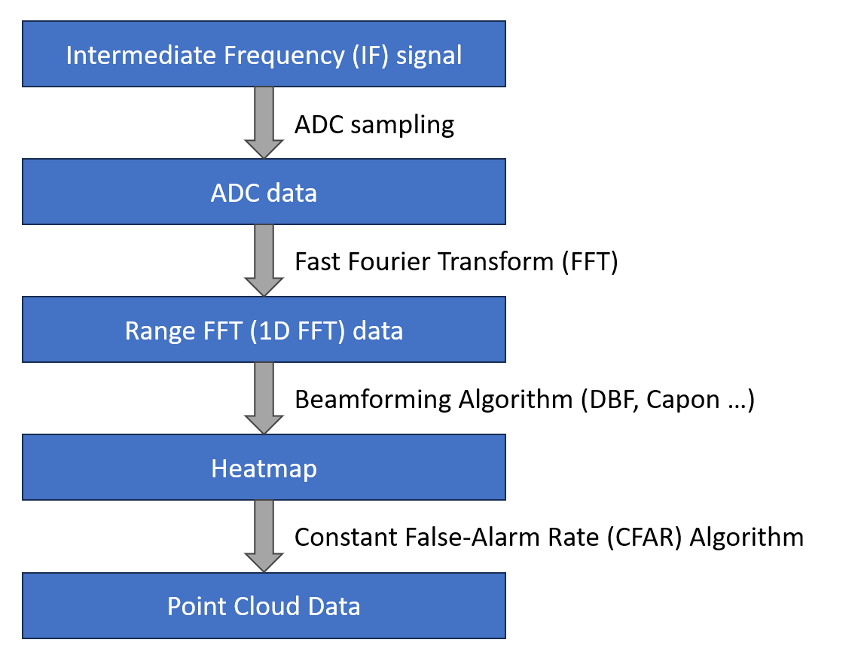 Intermediate Frequency (IF) signal

ADC sampling

ADC data

Fast Fourier Transform (FFT)

Range FFT (1D FFT) data

Beamforming Algorithm (DBF, Capon …)

Heatmap

Constant False-Alarm Rate (CFAR) Algorithm

Point Cloud Data